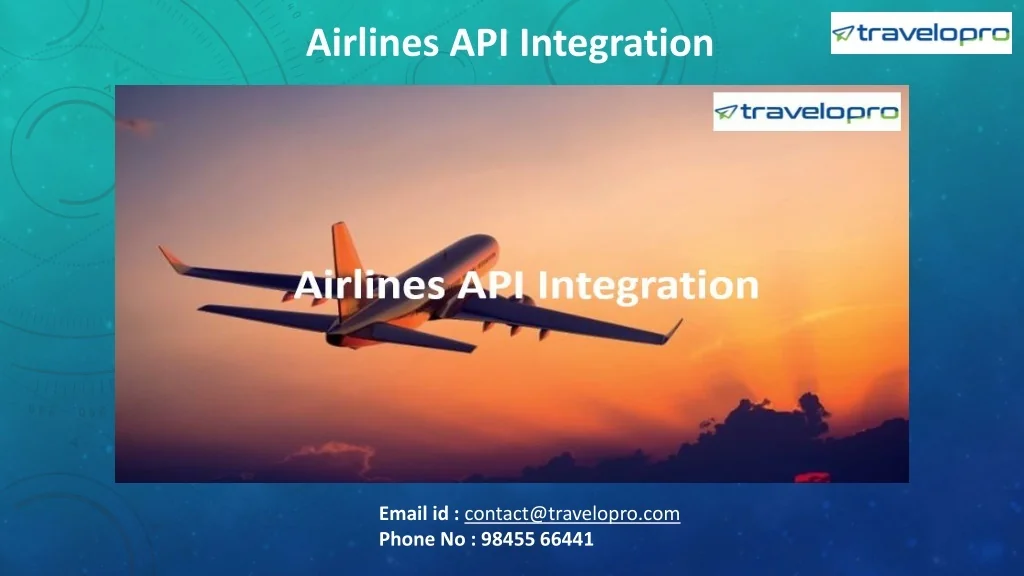 Airlines API Integration

travelopro

travelopro

Airlines API Integration

Email id : contact@travelopro.com
Phone No : 98455 66441